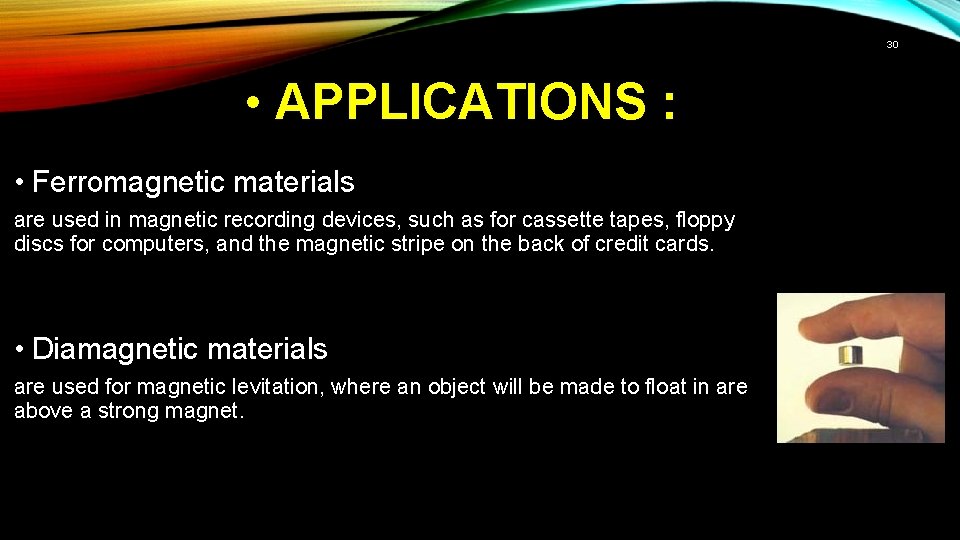 30

• APPLICATIONS :

• Ferromagnetic materials

are used in magnetic recording devices, such as for cassette tapes, floppy discs for computers, and the magnetic stripe on the back of credit cards.

• Diamagnetic materials

are used for magnetic levitation, where an object will be made to float in are above a strong magnet.